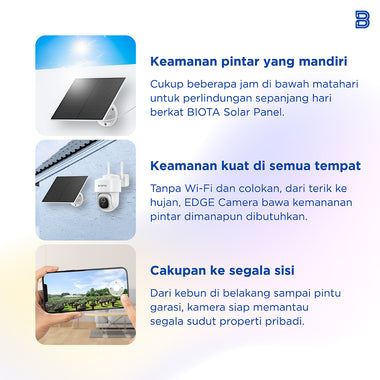 B

Keamanan pintar yang mandiri

Cukup beberapa jam di bawah matahari untuk perlindungan sepanjang hari berkat BIOTA Solar Panel.

Keamanan kuat di semua tempat

Tanpa Wi-Fi dan colokan, dari terik ke hujan, EDGE Camera bawa kemananan pintar dimanapun dibutuhkan.

Cakupan ke segala sisi

Dari kebun di belakang sampai pintu garasi, kamera siap memantau segala sudut properti pribadi.